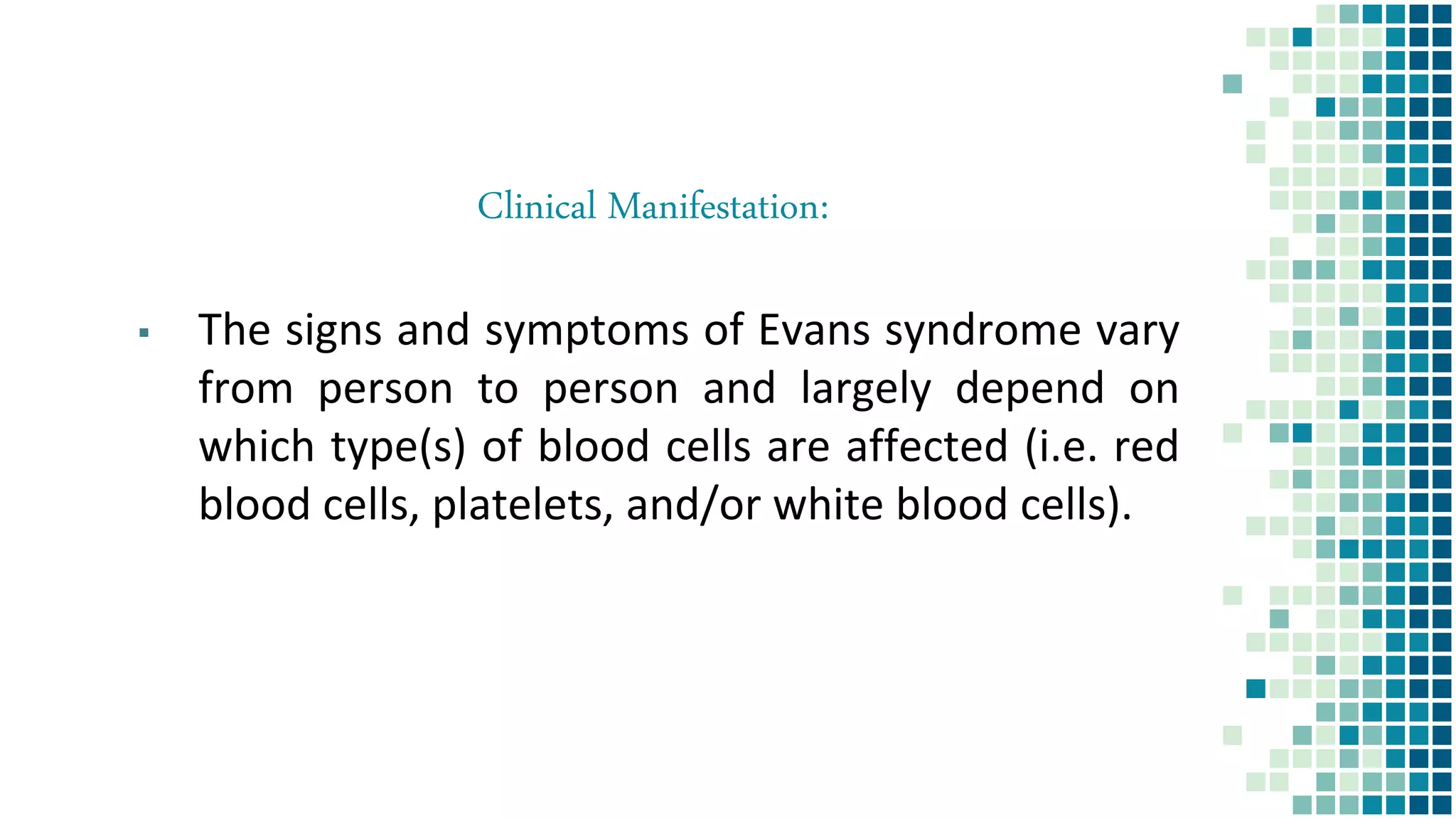 Clinical Manifestation:

▪ The signs and symptoms of Evans syndrome vary from person to person and largely depend on which type(s) of blood cells are affected (i.e. red blood cells, platelets, and/or white blood cells).